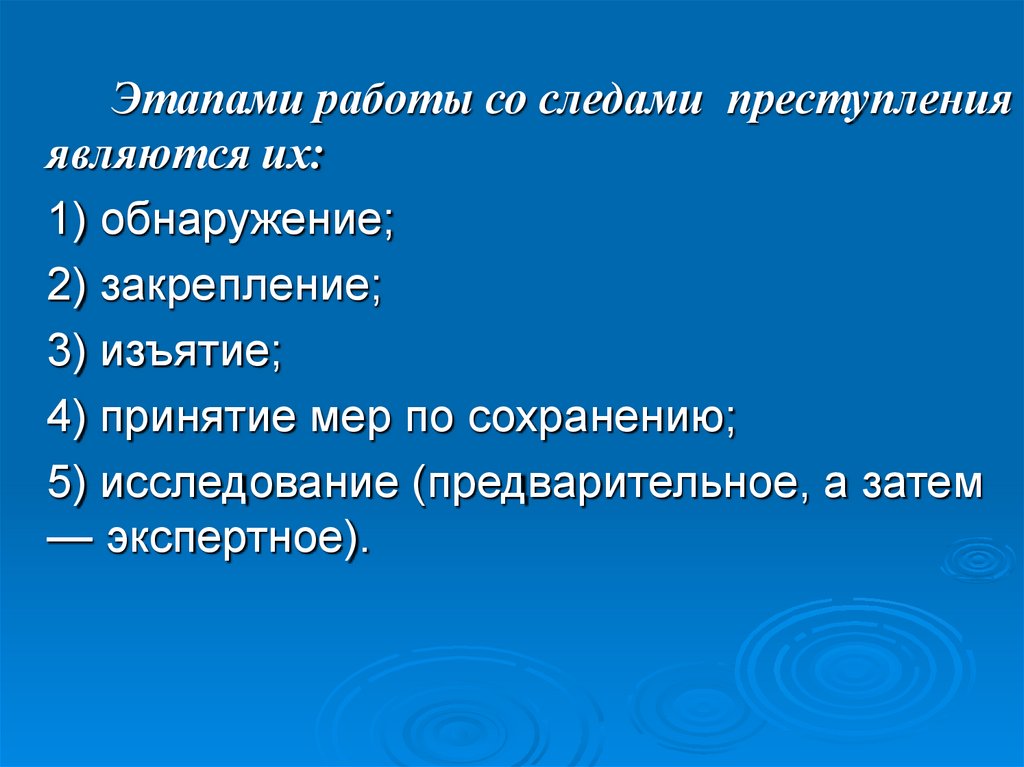 Этапами работы со следами преступления являются их:

1) обнаружение;

2) закрепление;

3) изъятие;

4) принятие мер по сохранению;

5) исследование (предварительное, а затем — экспертное).